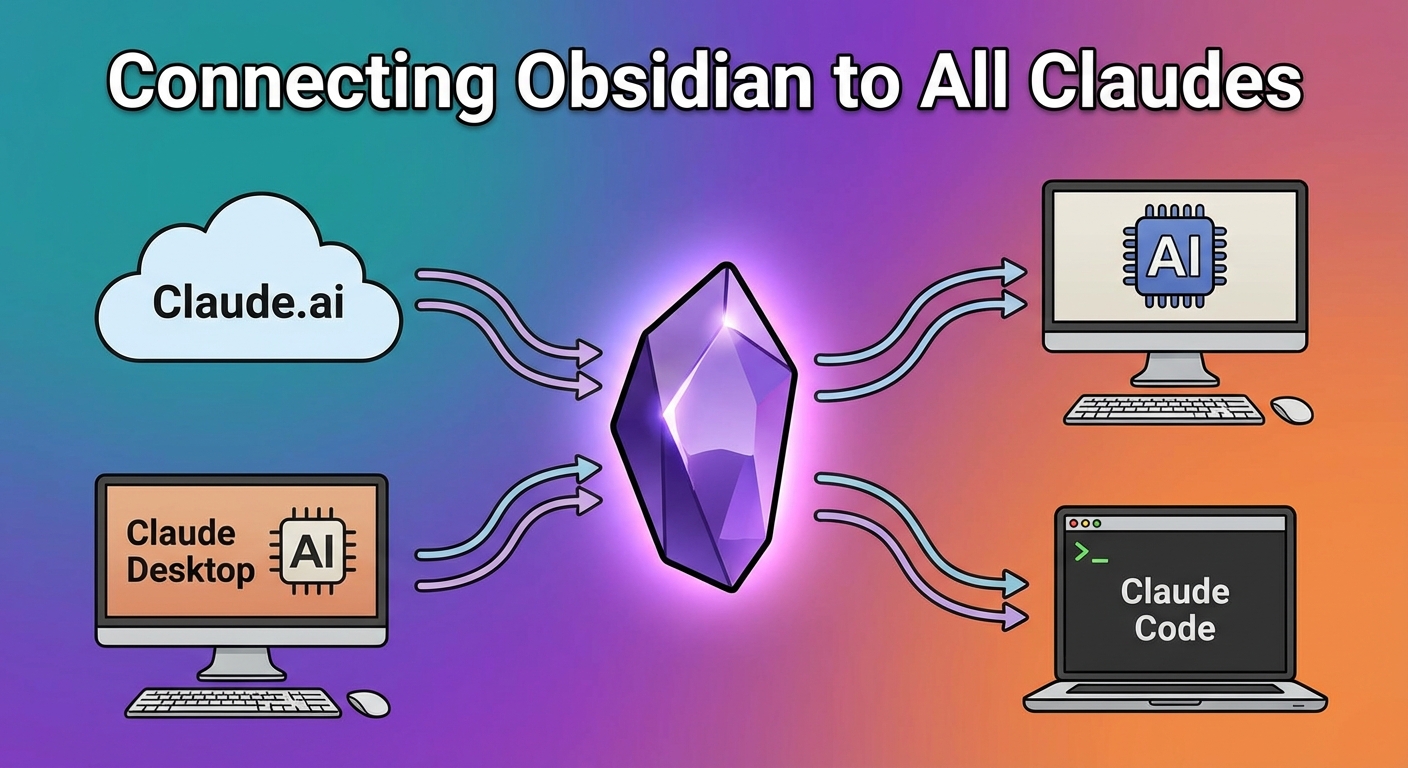 Connecting Obsidian to All Claudes

Claude.ai

AI

Claude Desktop

AI

>_

Claude Code